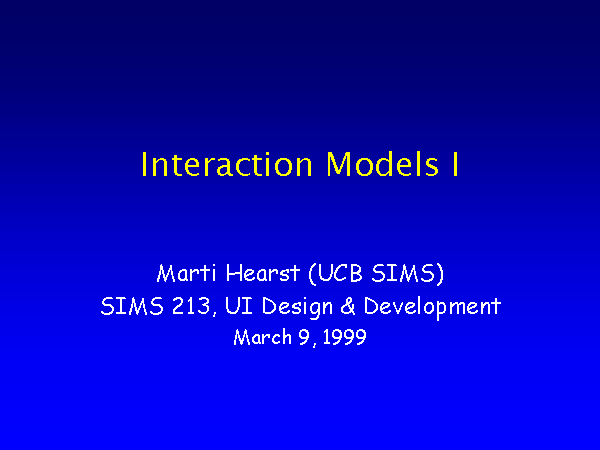 Interaction Models I

Marti Hearst (UCB SIMS)
SIMS 213, UI Design & Development
March 9, 1999